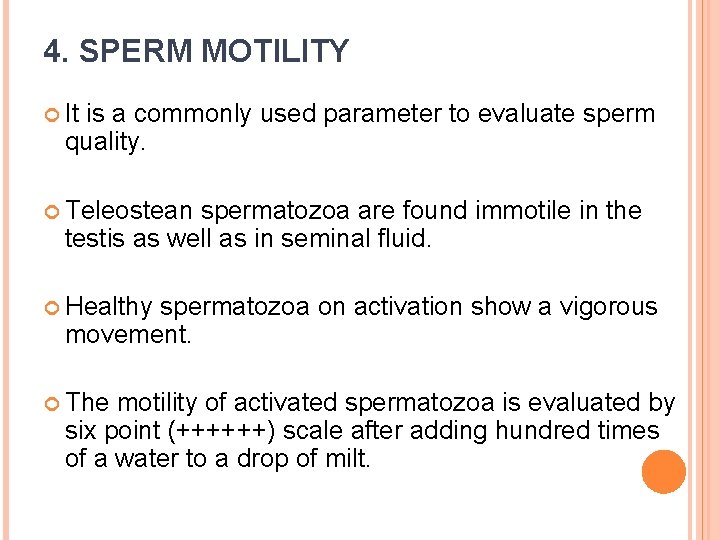 4. SPERM MOTILITY

It is a commonly used parameter to evaluate sperm quality.

Teleostean spermatozoa are found immotile in the testis as well as in seminal fluid.

Healthy spermatozoa on activation show a vigorous movement.

The motility of activated spermatozoa is evaluated by six point (++++++) scale after adding hundred times of a water to a drop of milt.